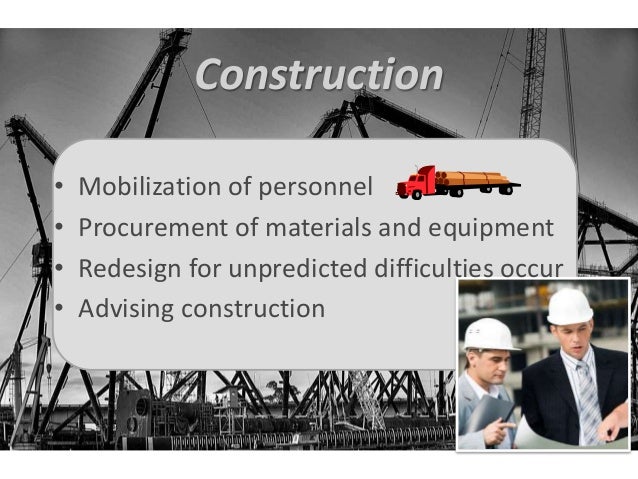 Construction

• Mobilization of personnel
• Procurement of materials and equipment
• Redesign for unpredicted difficulties occur
• Advising construction